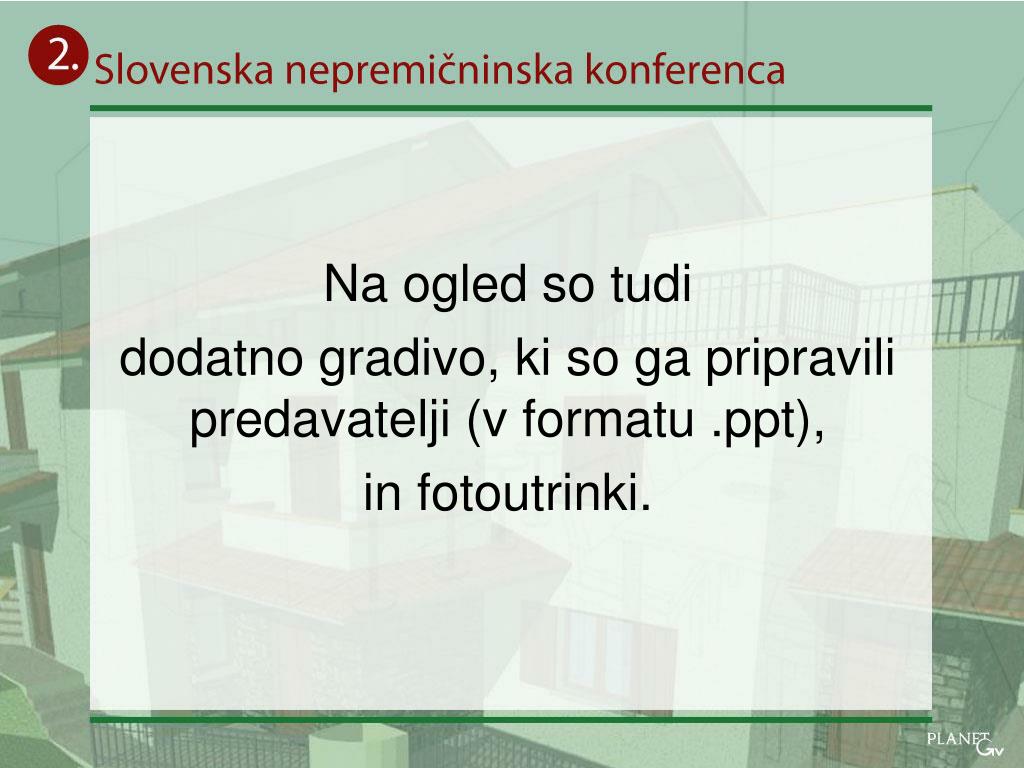 2. Slovenska nepremičninska konferenca

Na ogled so tudi
dodatno gradivo, ki so ga pripravili predavatelji (v formatu .ppt),
in fotoutrinki.

PLANET GV